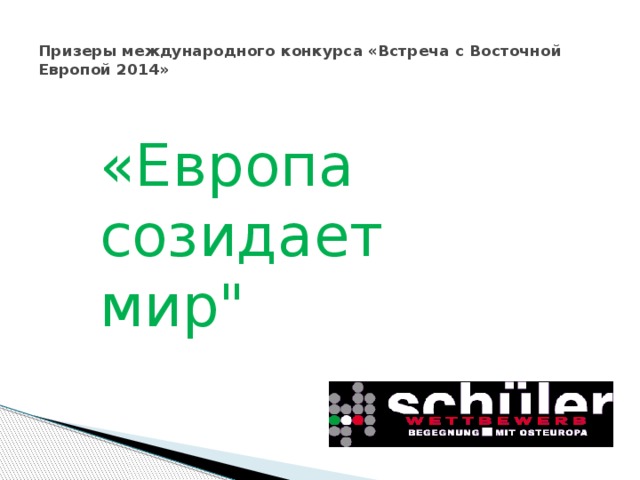 Призеры международного конкурса «Встреча с Восточной Европой 2014»

«Европа созидает мир"

schüler
WETTBEWERB
BEGEGNUNG MIT OSTEUROPA